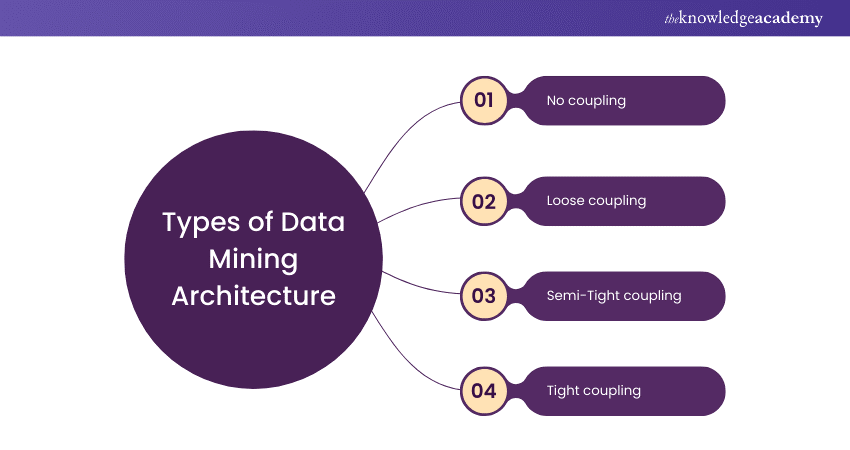 theknowledgeacademy

Types of Data Mining Architecture

01 No coupling

02 Loose coupling

03 Semi-Tight coupling

04 Tight coupling